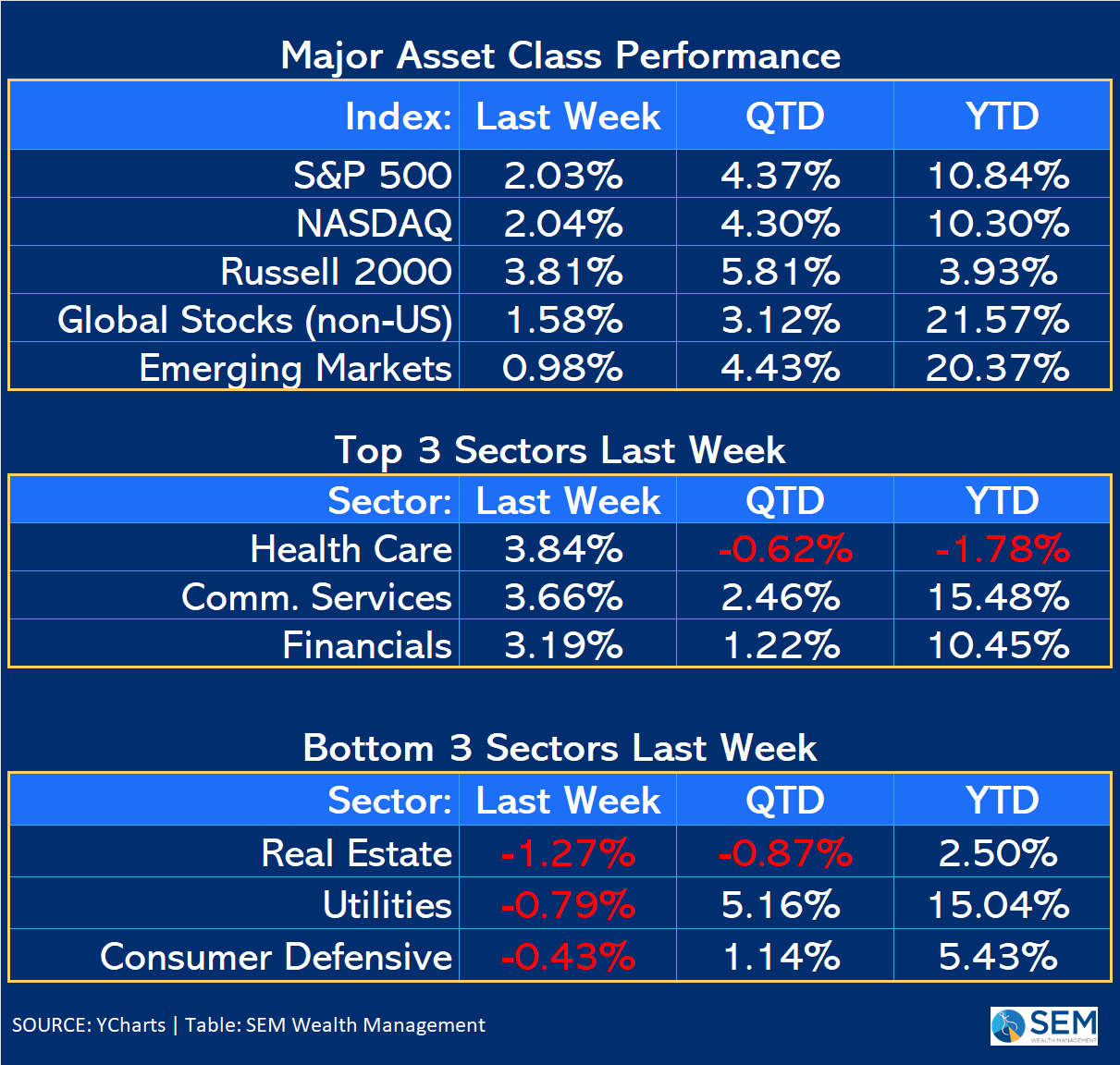 Major Asset Class Performance

| Index: | Last Week | QTD | YTD |
|---|---|---|---|
| S&P 500 | 2.03% | 4.37% | 10.84% |
| NASDAQ | 2.04% | 4.30% | 10.30% |
| Russell 2000 | 3.81% | 5.81% | 3.93% |
| Global Stocks (non-US) | 1.58% | 3.12% | 21.57% |
| Emerging Markets | 0.98% | 4.43% | 20.37% |

Top 3 Sectors Last Week

| Sector: | Last Week | QTD | YTD |
|---|---|---|---|
| Health Care | 3.84% | -0.62% | -1.78% |
| Comm. Services | 3.66% | 2.46% | 15.48% |
| Financials | 3.19% | 1.22% | 10.45% |

Bottom 3 Sectors Last Week

| Sector: | Last Week | QTD | YTD |
|---|---|---|---|
| Real Estate | -1.27% | -0.87% | 2.50% |
| Utilities | -0.79% | 5.16% | 15.04% |
| Consumer Defensive | -0.43% | 1.14% | 5.43% |

SOURCE: YCharts | Table: SEM Wealth Management

SEM WEALTH MANAGEMENT